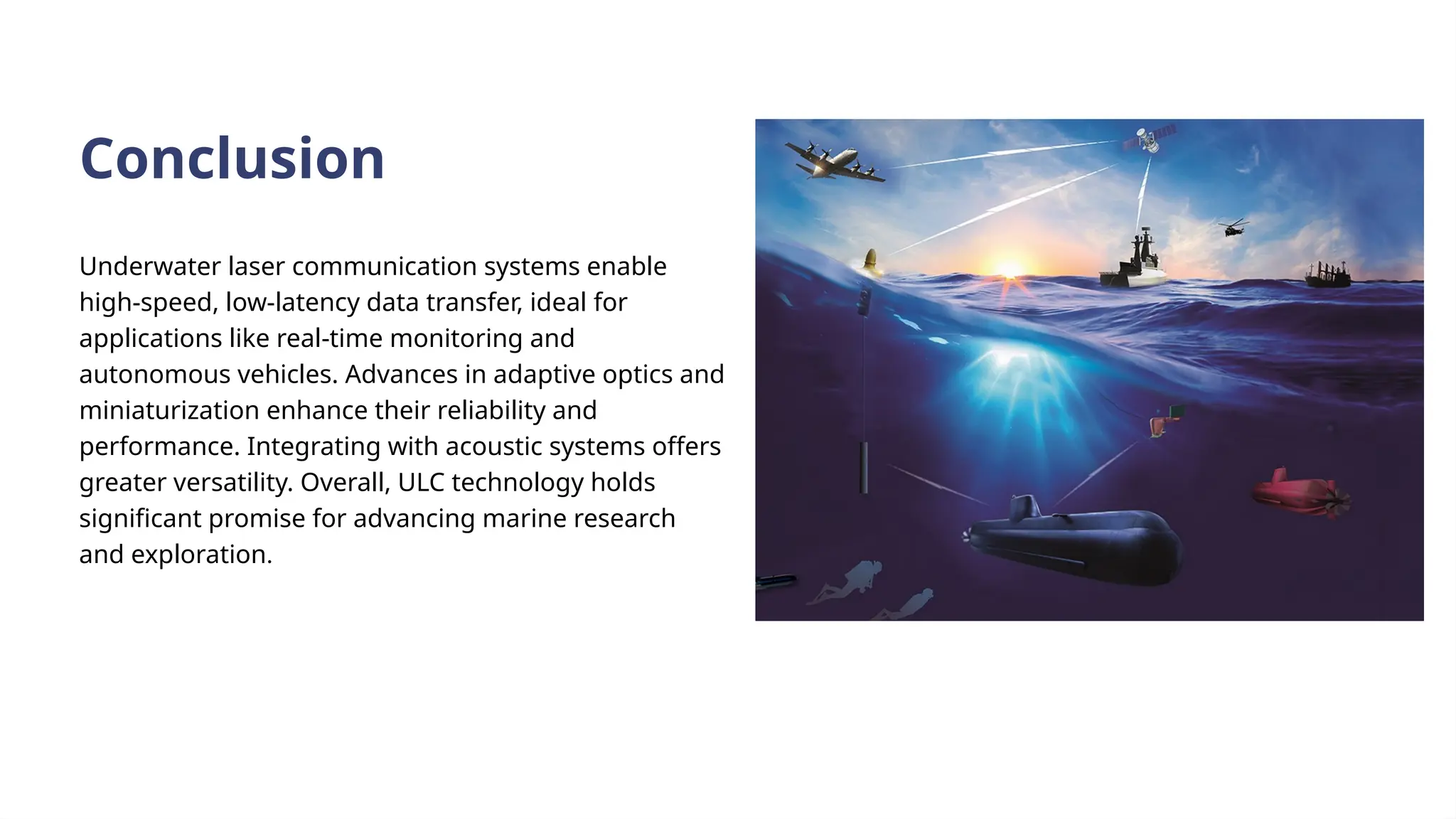 Conclusion

Underwater laser communication systems enable high-speed, low-latency data transfer, ideal for applications like real-time monitoring and autonomous vehicles. Advances in adaptive optics and miniaturization enhance their reliability and performance. Integrating with acoustic systems offers greater versatility. Overall, ULC technology holds significant promise for advancing marine research and exploration.